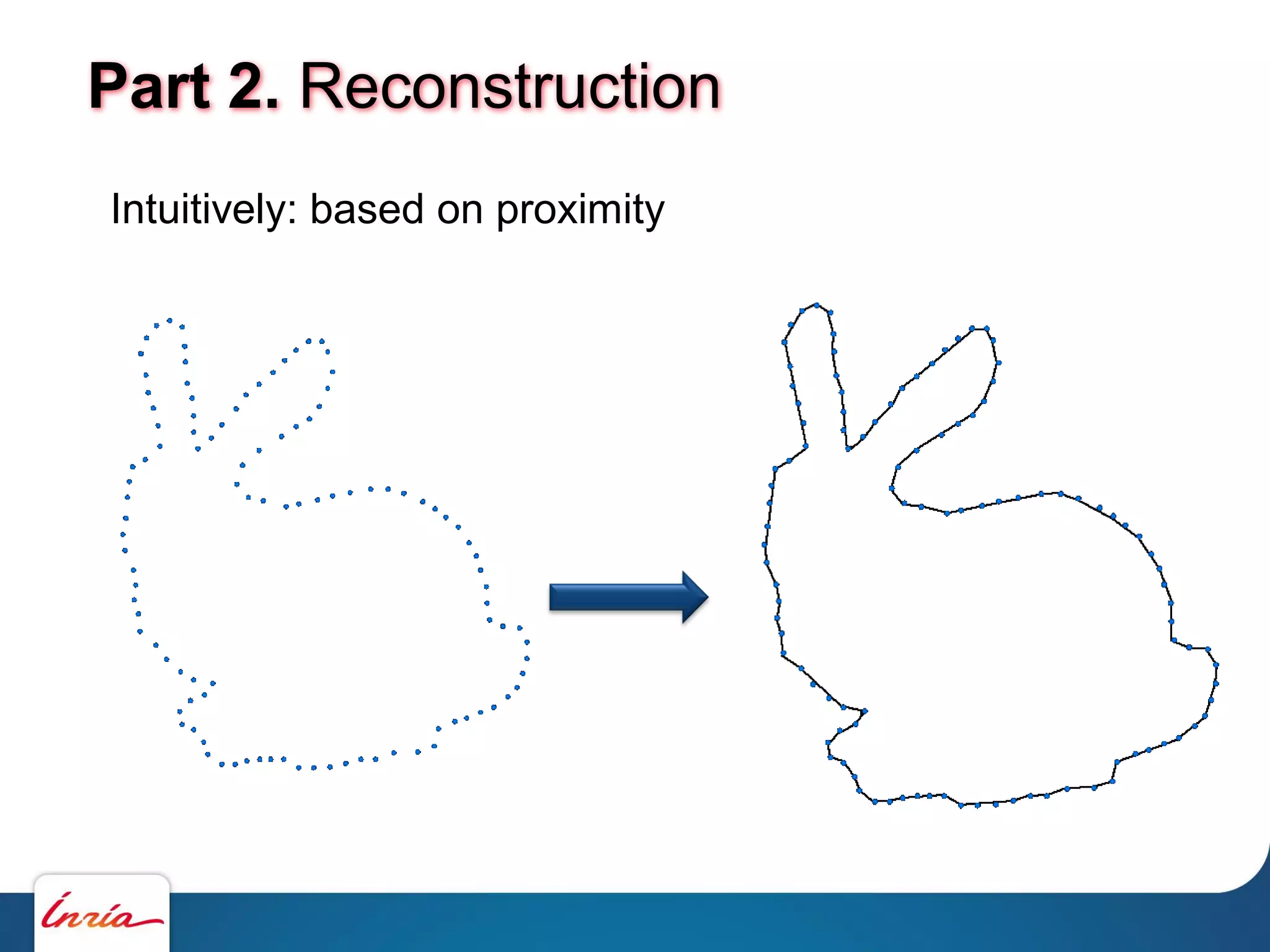 Part 2. Reconstruction

Intuitively: based on proximity

Inria